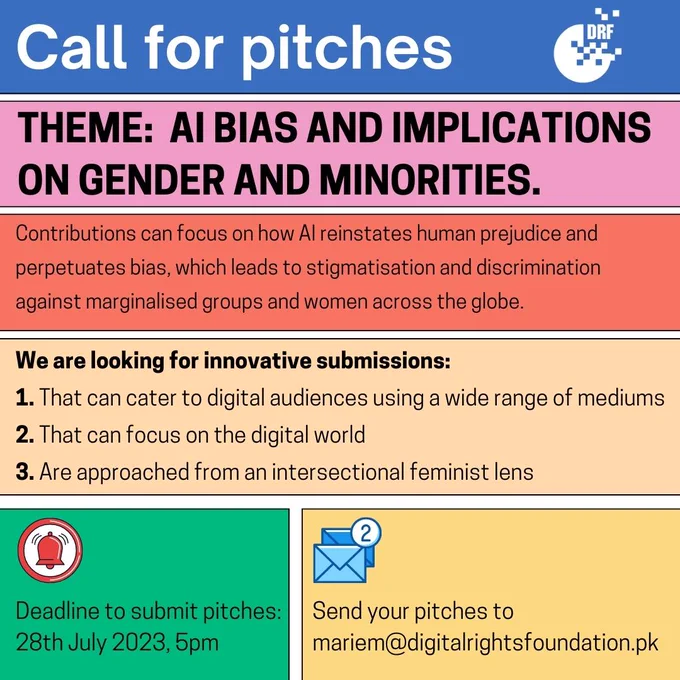 Call for pitches

DRF

THEME: AI BIAS AND IMPLICATIONS ON GENDER AND MINORITIES.

Contributions can focus on how AI reinstates human prejudice and perpetuates bias, which leads to stigmatisation and discrimination against marginalised groups and women across the globe.

We are looking for innovative submissions:
1. That can cater to digital audiences using a wide range of mediums
2. That can focus on the digital world
3. Are approached from an intersectional feminist lens

Deadline to submit pitches: 28th July 2023, 5pm

2

Send your pitches to mariem@digitalrightsfoundation.pk